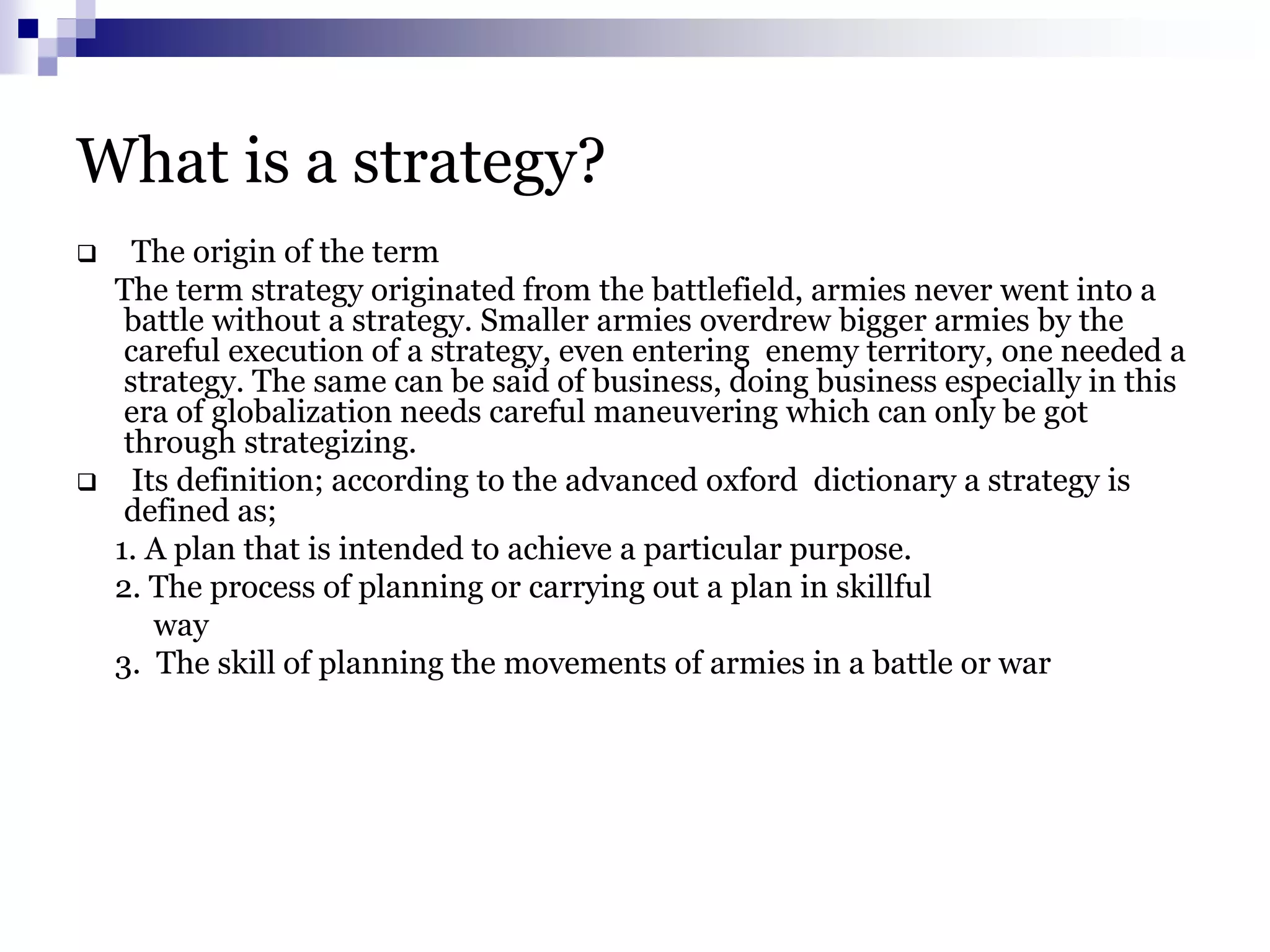 What is a strategy?

❑ The origin of the term

The term strategy originated from the battlefield, armies never went into a battle without a strategy. Smaller armies overdrew bigger armies by the careful execution of a strategy, even entering enemy territory, one needed a strategy. The same can be said of business, doing business especially in this era of globalization needs careful maneuvering which can only be got through strategizing.

❑ Its definition; according to the advanced oxford dictionary a strategy is defined as;

1. A plan that is intended to achieve a particular purpose.

2. The process of planning or carrying out a plan in skillful way

3. The skill of planning the movements of armies in a battle or war